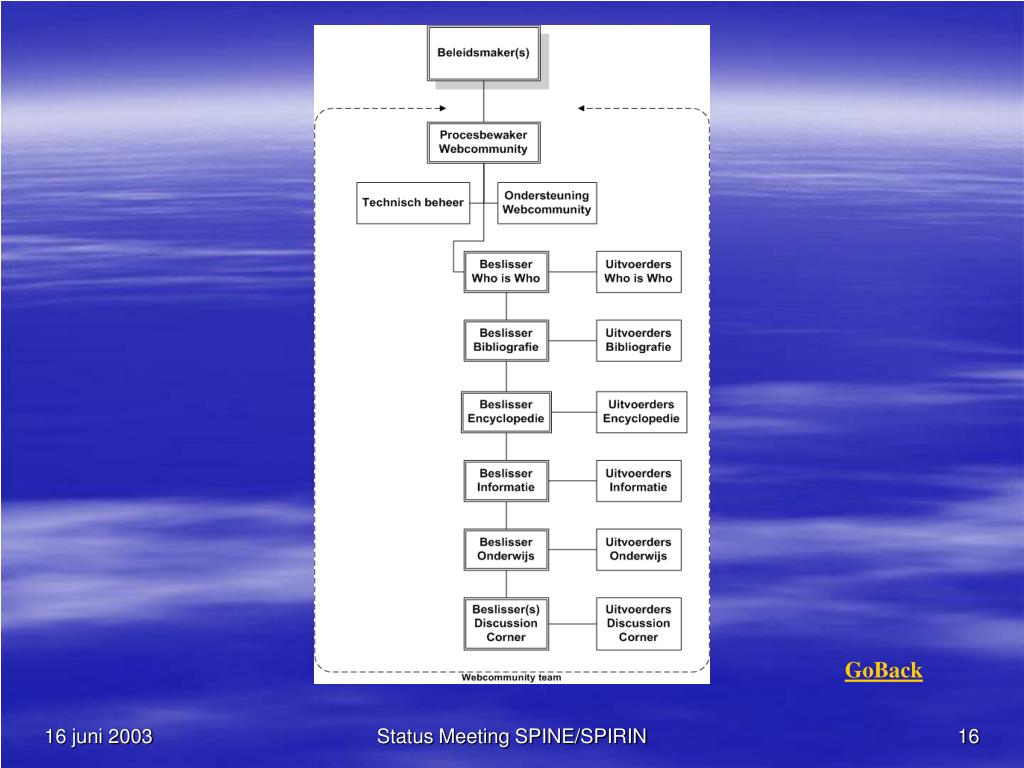 Beleidsmaker(s)

Procesbewaker Webcommunity

Technisch beheer

Ondersteuning Webcommunity

Beslisser Who is Who

Uitvoerders Who is Who

Beslisser Bibliografie

Uitvoerders Bibliografie

Beslisser Encyclopedie

Uitvoerders Encyclopedie

Beslisser Informatie

Uitvoerders Informatie

Beslisser Onderwijs

Uitvoerders Onderwijs

Beslisser(s) Discussion Corner

Uitvoerders Discussion Corner

Webcommunity team

GoBack

16 juni 2003

Status Meeting SPINE/SPIRIN

16